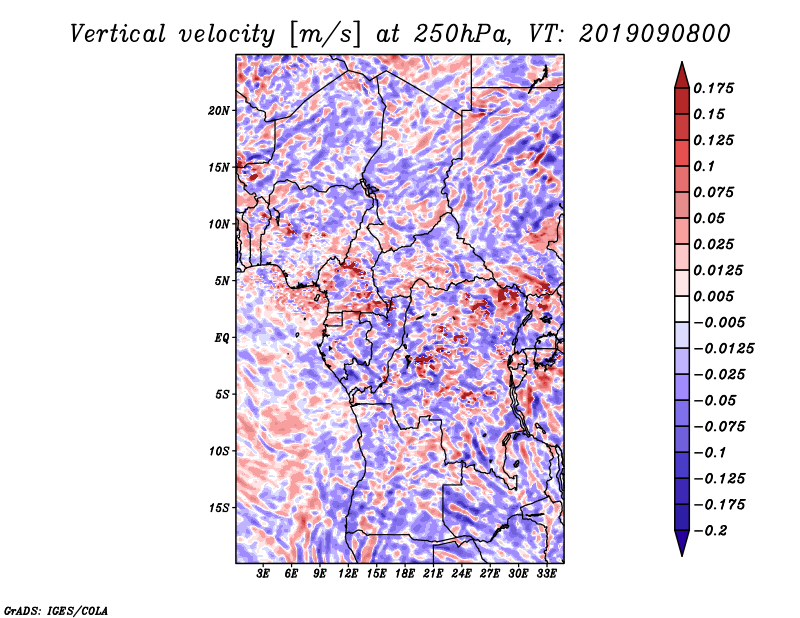 Vertical velocity [m/s] at 250hPa, VT: 2019090800

20N
15N
10N
5N
EQ
5S
10S
15S

3E 6E 9E 12E 15E 18E 21E 24E 27E 30E 33E

0.175
0.15
0.125
0.1
0.075
0.05
0.025
0.0125
0.005
−0.005
−0.0125
−0.025
−0.05
−0.075
−0.1
−0.125
−0.175
−0.2

GrADS: IGES/COLA